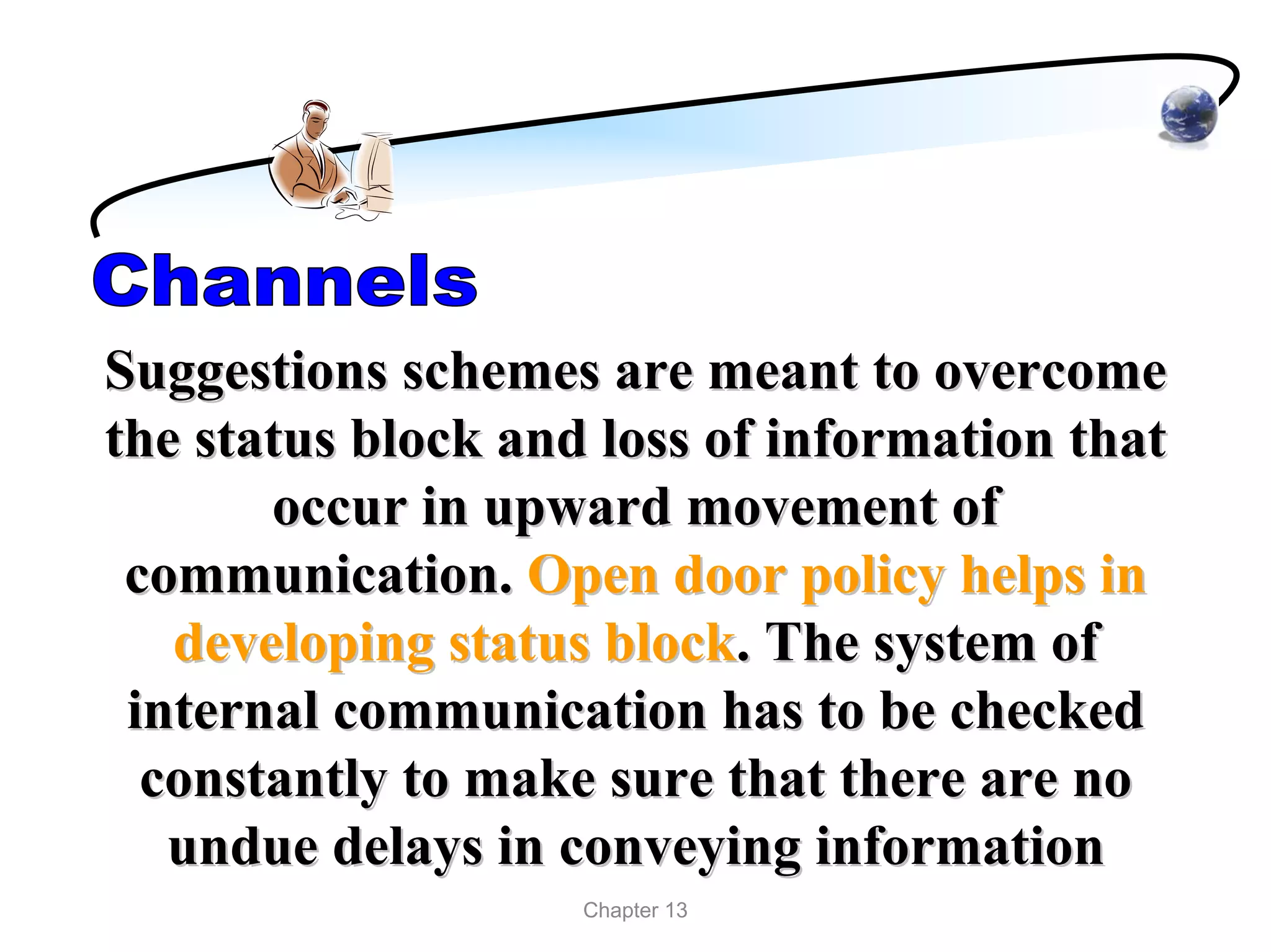 Channels

Suggestions schemes are meant to overcome the status block and loss of information that occur in upward movement of communication. Open door policy helps in developing status block. The system of internal communication has to be checked constantly to make sure that there are no undue delays in conveying information

Chapter 13